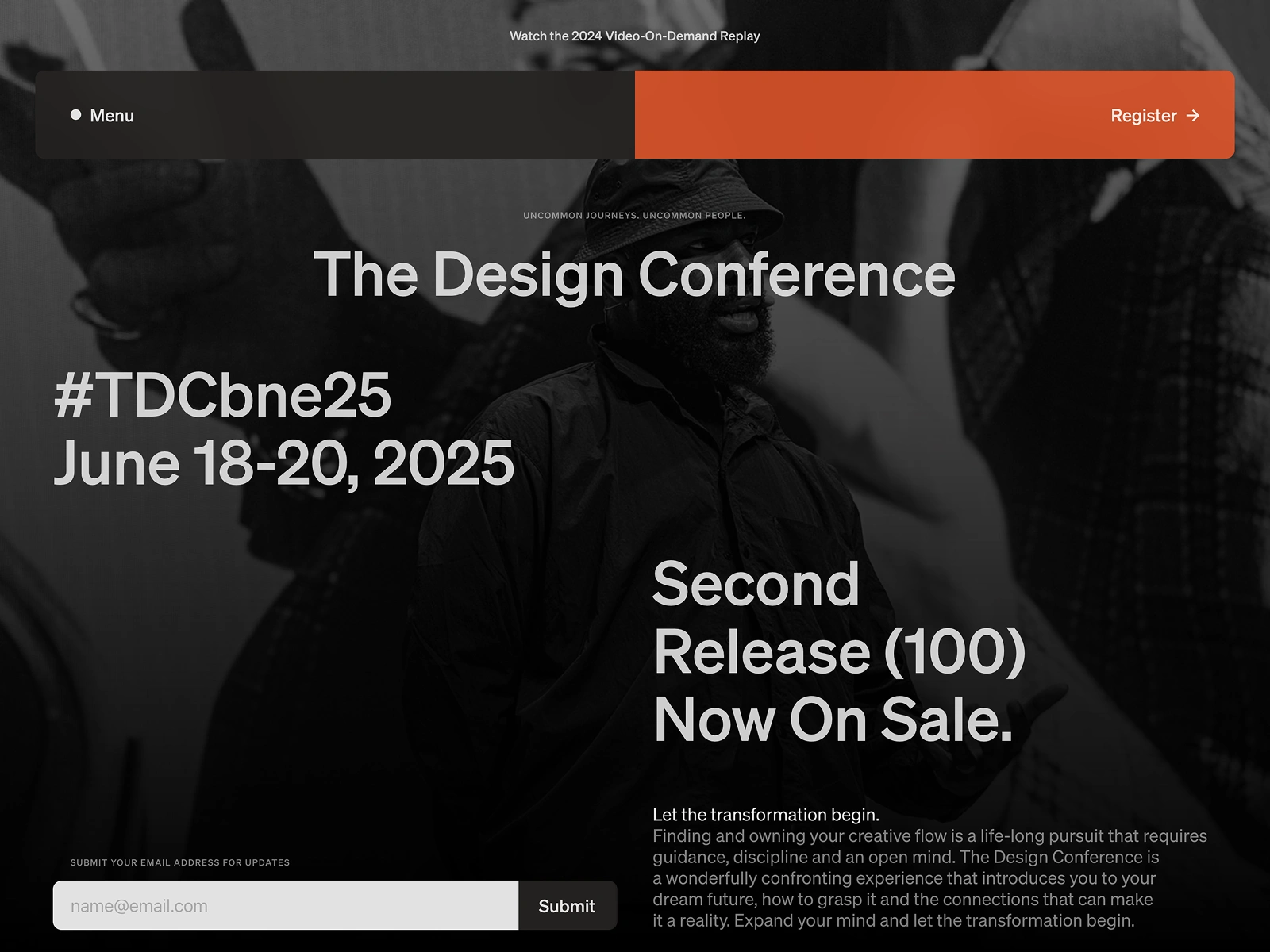 Watch the 2024 Video-On-Demand Replay

Menu

Register →

UNCOMMON JOURNEYS. UNCOMMON PEOPLE.

The Design Conference

#TDCbne25
June 18-20, 2025

Second Release (100) Now On Sale.

Let the transformation begin.
Finding and owning your creative flow is a life-long pursuit that requires guidance, discipline and an open mind. The Design Conference is a wonderfully confronting experience that introduces you to your dream future, how to grasp it and the connections that can make it a reality. Expand your mind and let the transformation begin.

SUBMIT YOUR EMAIL ADDRESS FOR UPDATES

name@email.com

Submit